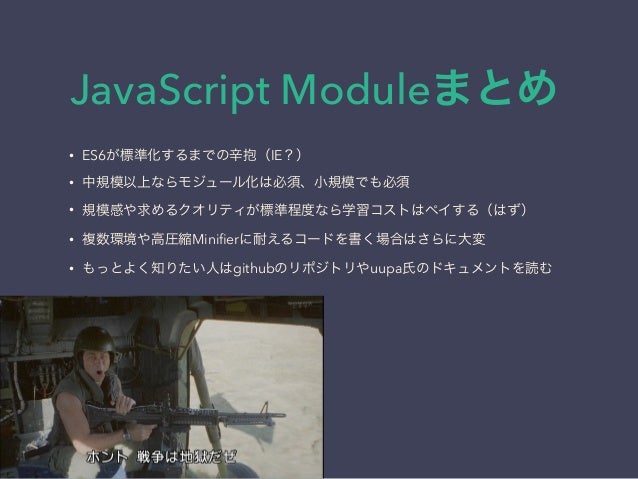 JavaScript Moduleまとめ

• ES6が標準化するまでの辛抱（IE？）
• 中規模以上ならモジュール化は必須、小規模でも必須
• 規模感や求めるクオリティが標準程度なら学習コストはペイする（はず）
• 複数環境や高圧縮Minifierに耐えるコードを書く場合はさらに大変
• もっとよく知りたい人はgithubのリポジトリやuupa氏のドキュメントを読む

ホント 戦争は地獄だぜ